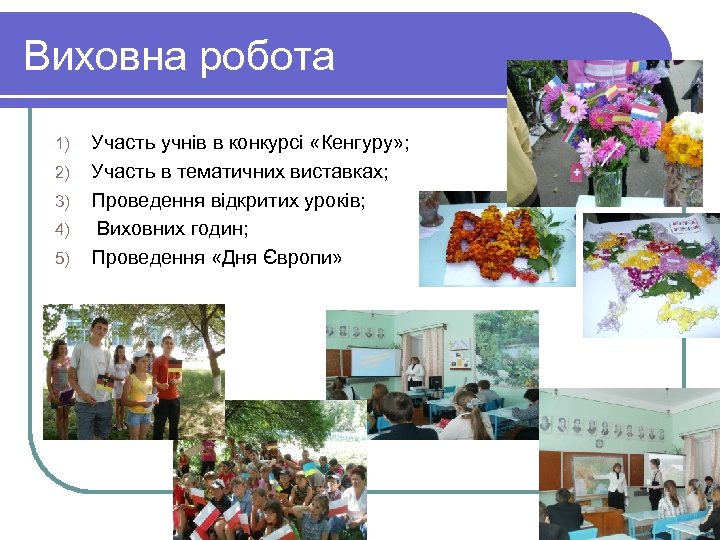 Виховна робота

1) Участь учнів в конкурсі «Кенгуру»;
2) Участь в тематичних виставках;
3) Проведення відкритих уроків;
4) Виховних годин;
5) Проведення «Дня Європи»